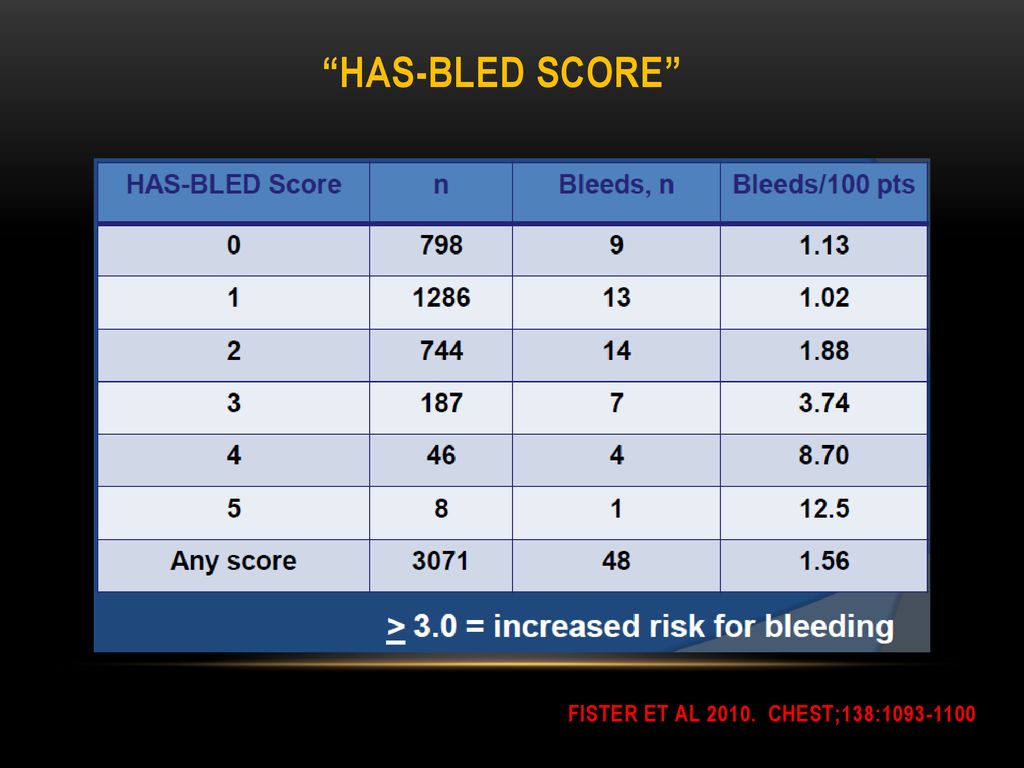 “HAS-BLED SCORE”

| HAS-BLED Score | n | Bleeds, n | Bleeds/100 pts |
|---|---|---|---|
| 0 | 798 | 9 | 1.13 |
| 1 | 1286 | 13 | 1.02 |
| 2 | 744 | 14 | 1.88 |
| 3 | 187 | 7 | 3.74 |
| 4 | 46 | 4 | 8.70 |
| 5 | 8 | 1 | 12.5 |
| Any score | 3071 | 48 | 1.56 |

$\geq$ 3.0 = increased risk for bleeding

FISTER ET AL 2010. CHEST;138:1093-1100